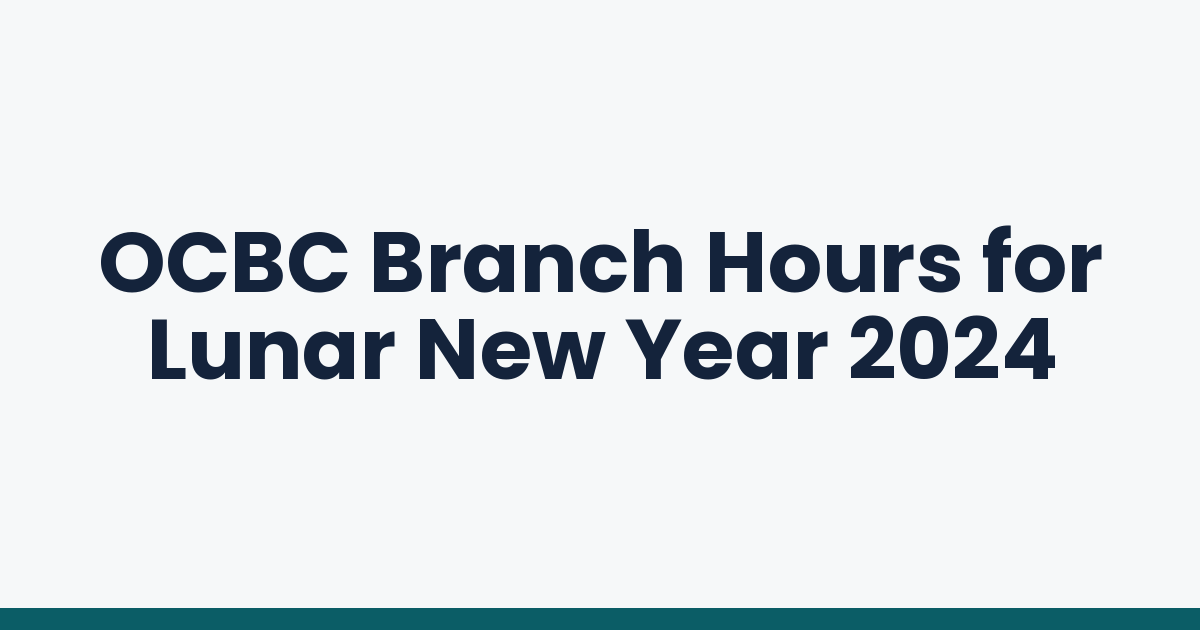 OCBC Branch Hours for Lunar New Year 2024